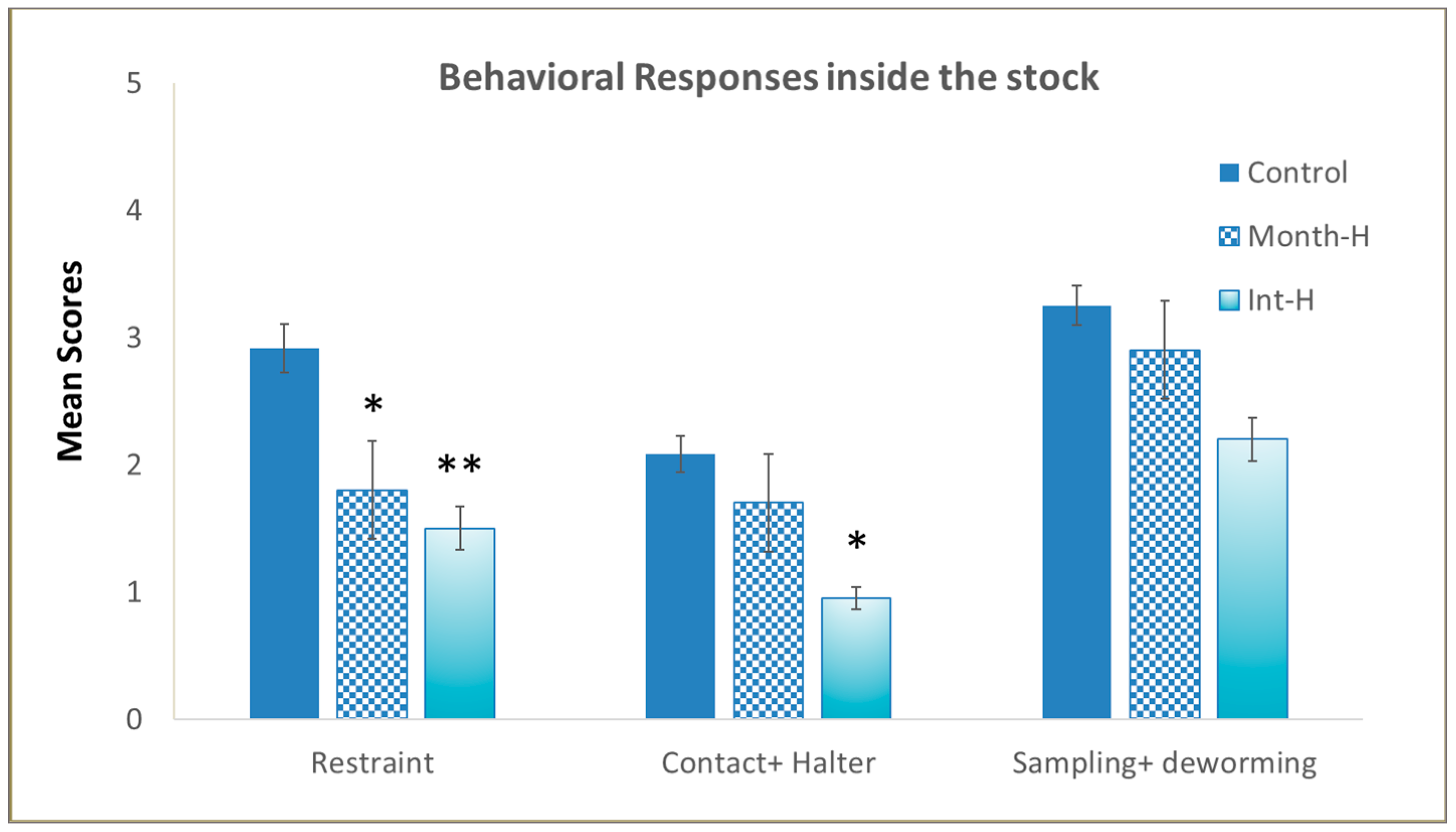 Behavioral Responses inside the stock

Mean Scores

5
4
3
2
1
0

Control
Month-H
Int-H

*
**
*

Restraint
Contact+ Halter
Sampling+ deworming